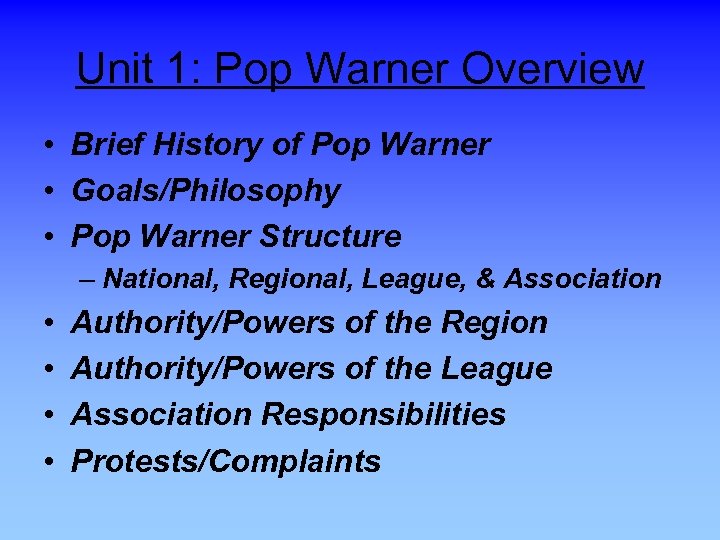 Unit 1: Pop Warner Overview

• Brief History of Pop Warner
• Goals/Philosophy
• Pop Warner Structure
  – National, Regional, League, & Association
• Authority/Powers of the Region
• Authority/Powers of the League
• Association Responsibilities
• Protests/Complaints